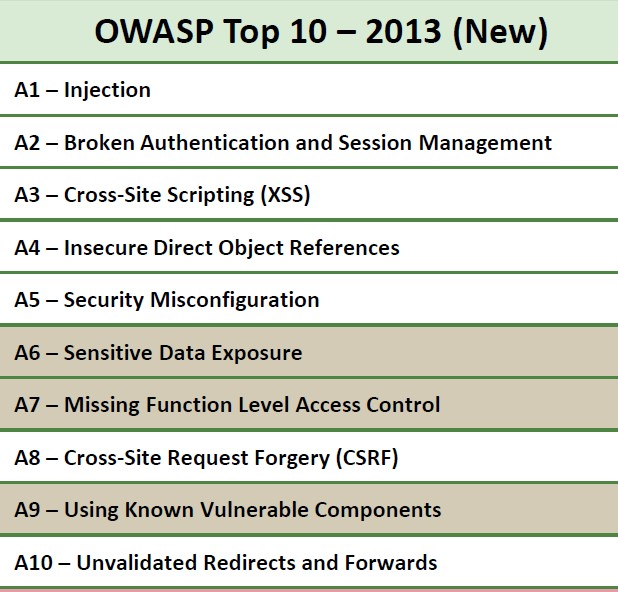 | OWASP Top 10 – 2013 (New) |
|---|
| A1 – Injection |
| A2 – Broken Authentication and Session Management |
| A3 – Cross-Site Scripting (XSS) |
| A4 – Insecure Direct Object References |
| A5 – Security Misconfiguration |
| A6 – Sensitive Data Exposure |
| A7 – Missing Function Level Access Control |
| A8 – Cross-Site Request Forgery (CSRF) |
| A9 – Using Known Vulnerable Components |
| A10 – Unvalidated Redirects and Forwards |